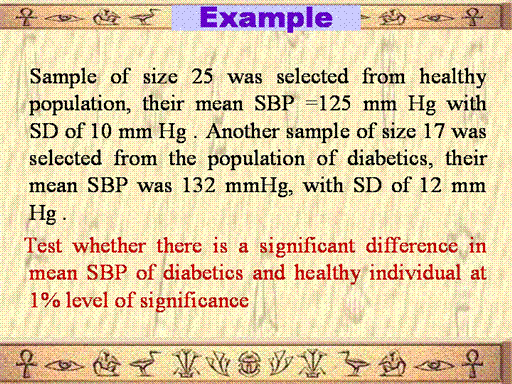 Example

Sample of size 25 was selected from healthy population, their mean SBP =125 mm Hg with SD of 10 mm Hg . Another sample of size 17 was selected from the population of diabetics, their mean SBP was 132 mmHg, with SD of 12 mm Hg .

Test whether there is a significant difference in mean SBP of diabetics and healthy individual at 1% level of significance